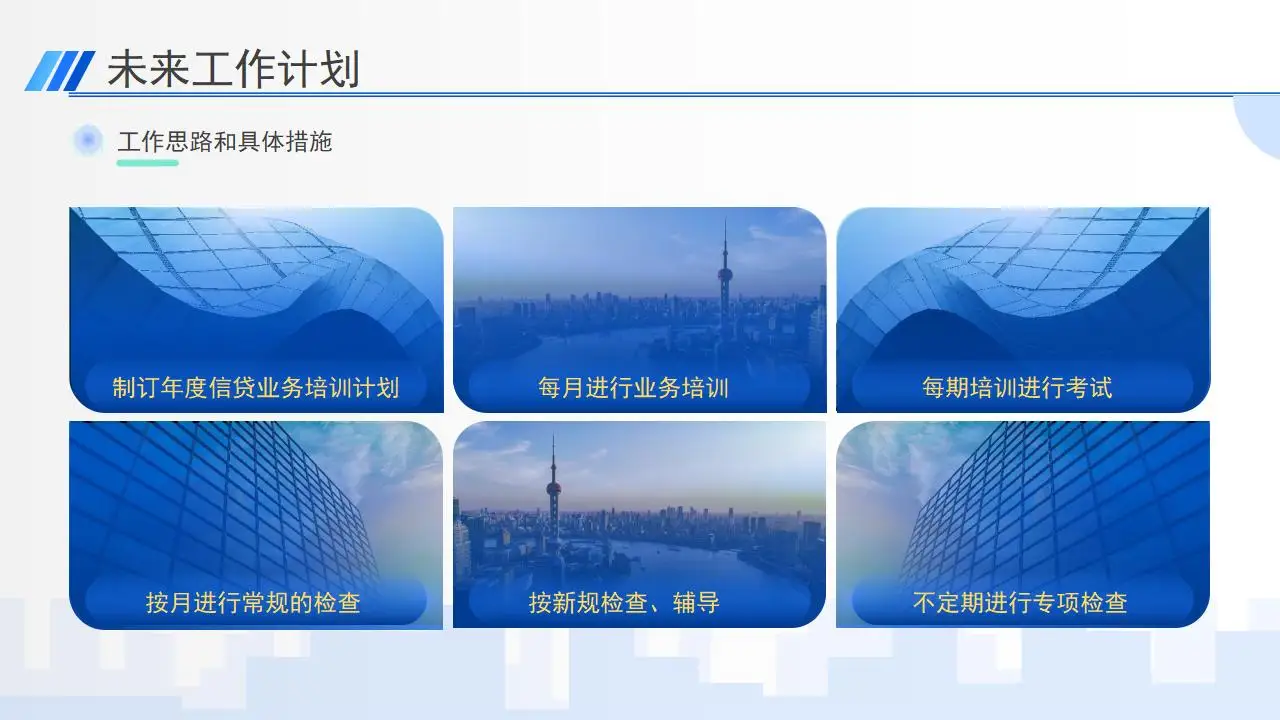 未来工作计划

工作思路和具体措施

制订年度信贷业务培训计划

每月进行业务培训

每期培训进行考试

按月进行常规的检查

按新规检查、辅导

不定期进行专项检查